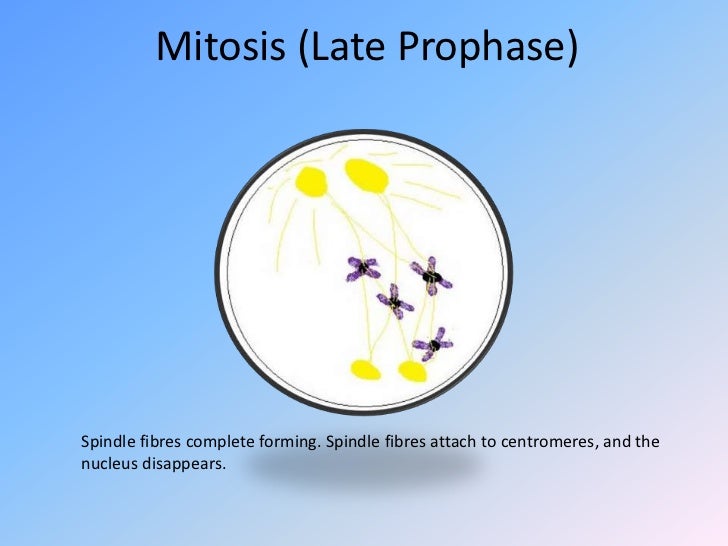 Mitosis (Late Prophase)

Spindle fibres complete forming. Spindle fibres attach to centromeres, and the nucleus disappears.